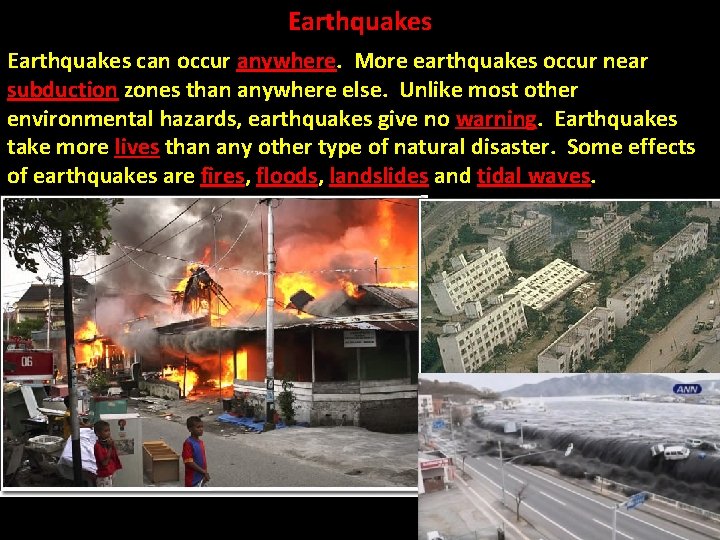 Earthquakes

Earthquakes can occur anywhere. More earthquakes occur near subduction zones than anywhere else. Unlike most other environmental hazards, earthquakes give no warning. Earthquakes take more lives than any other type of natural disaster. Some effects of earthquakes are fires, floods, landslides and tidal waves.

06

ANN